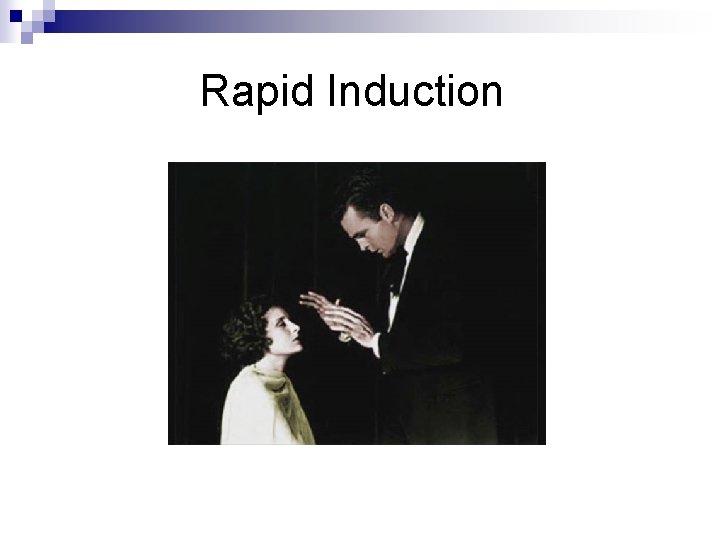 Rapid Induction